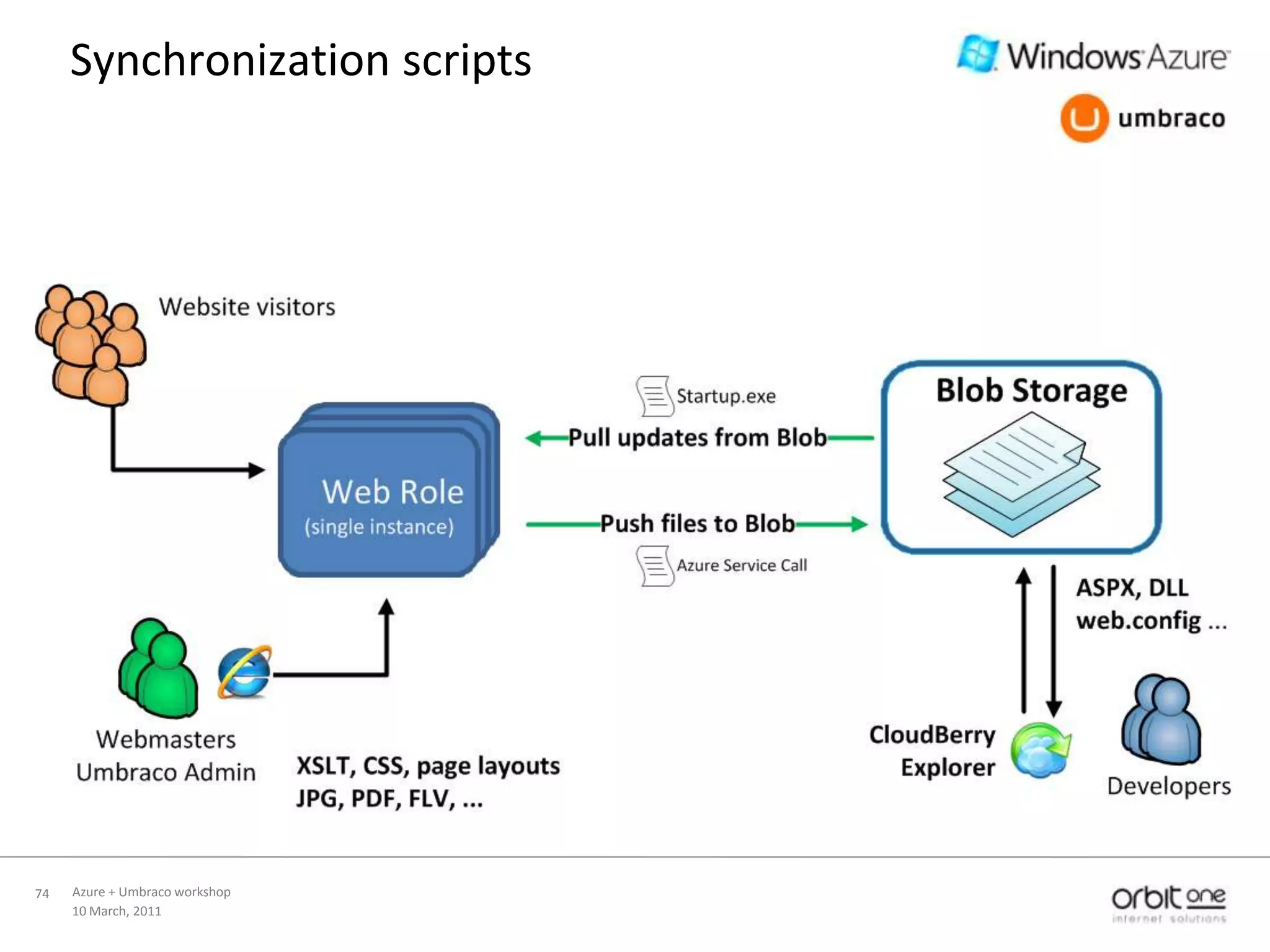 Synchronization scripts

Windows Azure

umbraco

Website visitors

Web Role
(single instance)

Startup.exe

Pull updates from Blob

Push files to Blob

Azure Service Call

Blob Storage

ASPX, DLL
web.config ...

Webmasters
Umbraco Admin

XSLT, CSS, page layouts
JPG, PDF, FLV, ...

CloudBerry
Explorer

Developers

74 Azure + Umbraco workshop
10 March, 2011

orbit one
internet solutions